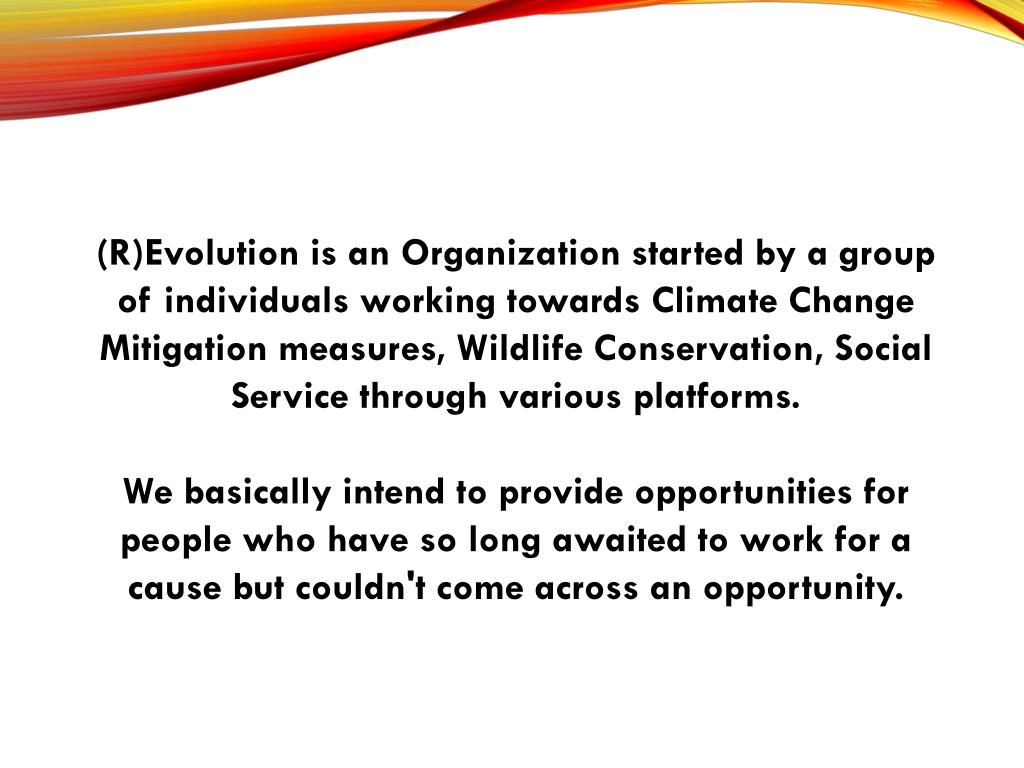 (R)Evolution is an Organization started by a group of individuals working towards Climate Change Mitigation measures, Wildlife Conservation, Social Service through various platforms.

We basically intend to provide opportunities for people who have so long awaited to work for a cause but couldn't come across an opportunity.